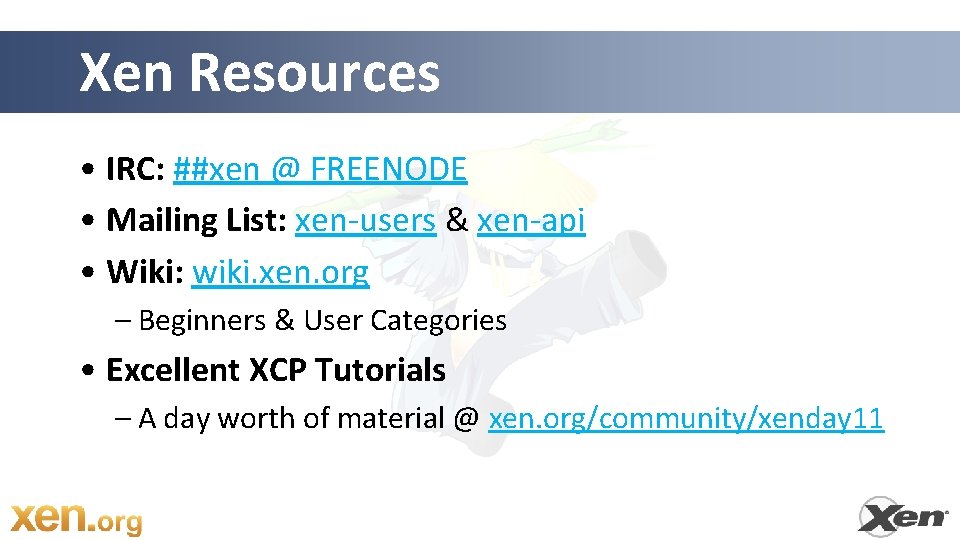 Xen Resources

• IRC: ##xen @ FREENODE
• Mailing List: xen-users & xen-api
• Wiki: wiki.xen.org
– Beginners & User Categories
• Excellent XCP Tutorials
– A day worth of material @ xen.org/community/xenday11

xen.org

Xen